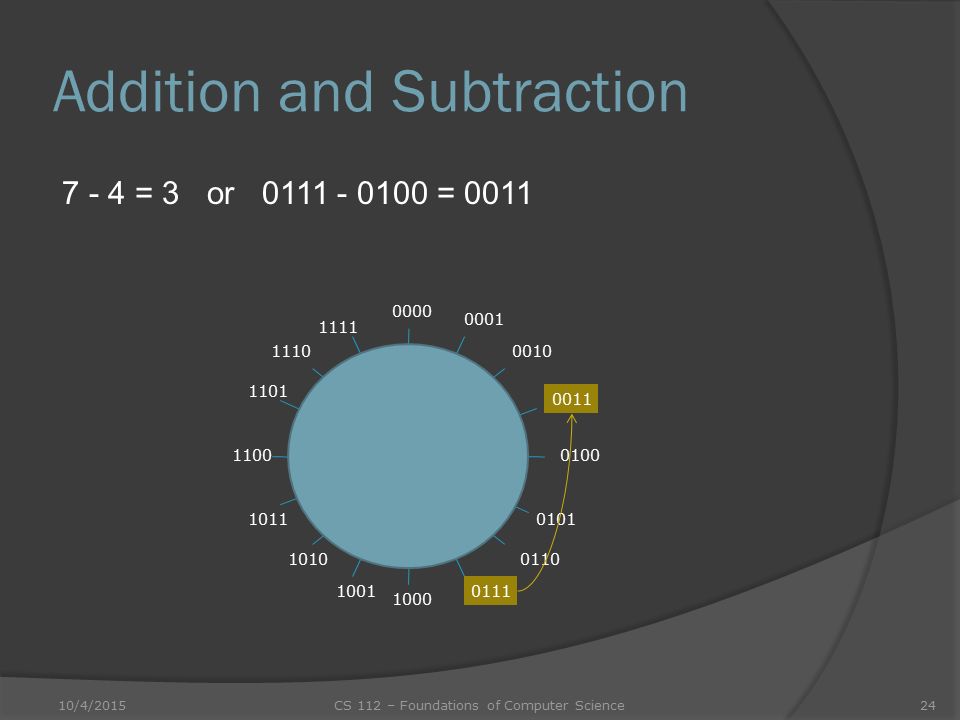 Addition and Subtraction

7 - 4 = 3 or 0111 - 0100 = 0011

0000
0001
0010
0011
0100
0101
0110
0111
1000
1001
1010
1011
1100
1101
1110
1111

10/4/2015
CS 112 – Foundations of Computer Science
24